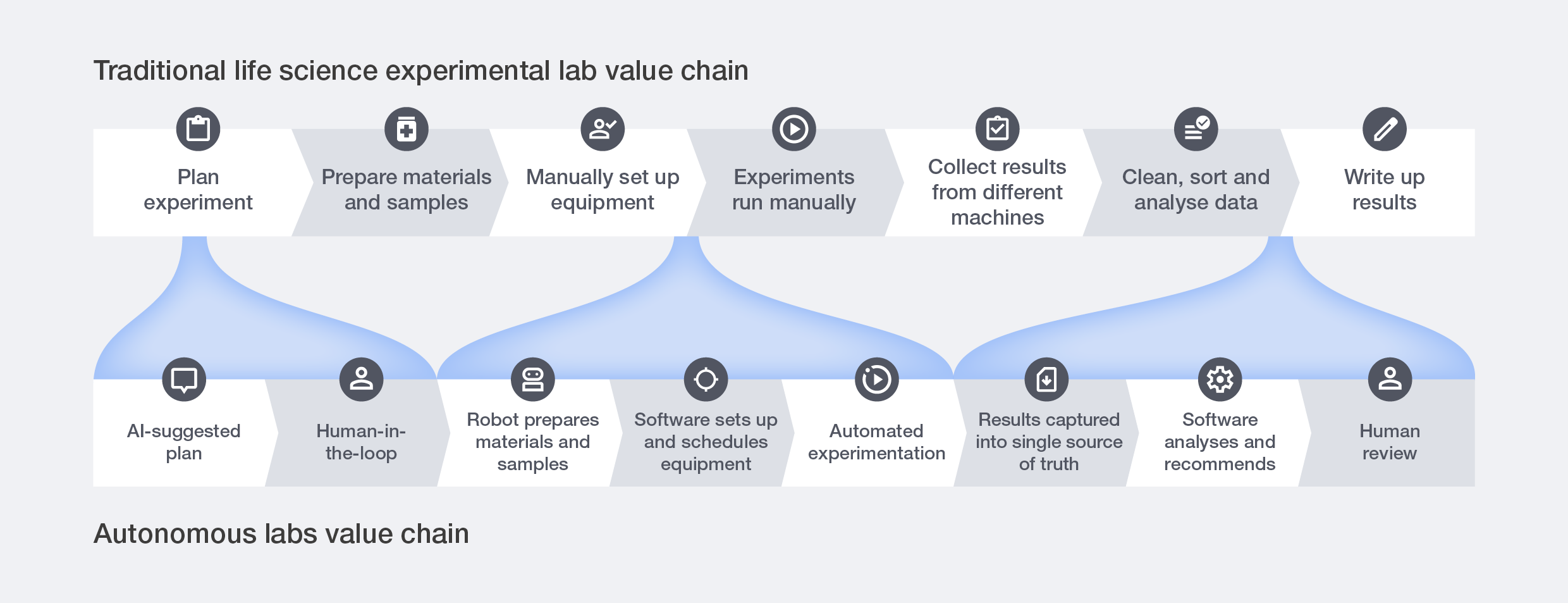 Traditional life science experimental lab value chain

Plan experiment

Prepare materials and samples

Manually set up equipment

Experiments run manually

Collect results from different machines

Clean, sort and analyse data

Write up results

AI-suggested plan

Human-in-the-loop

Robot prepares materials and samples

Software sets up and schedules equipment

Automated experimentation

Results captured into single source of truth

Software analyses and recommends

Human review

Autonomous labs value chain